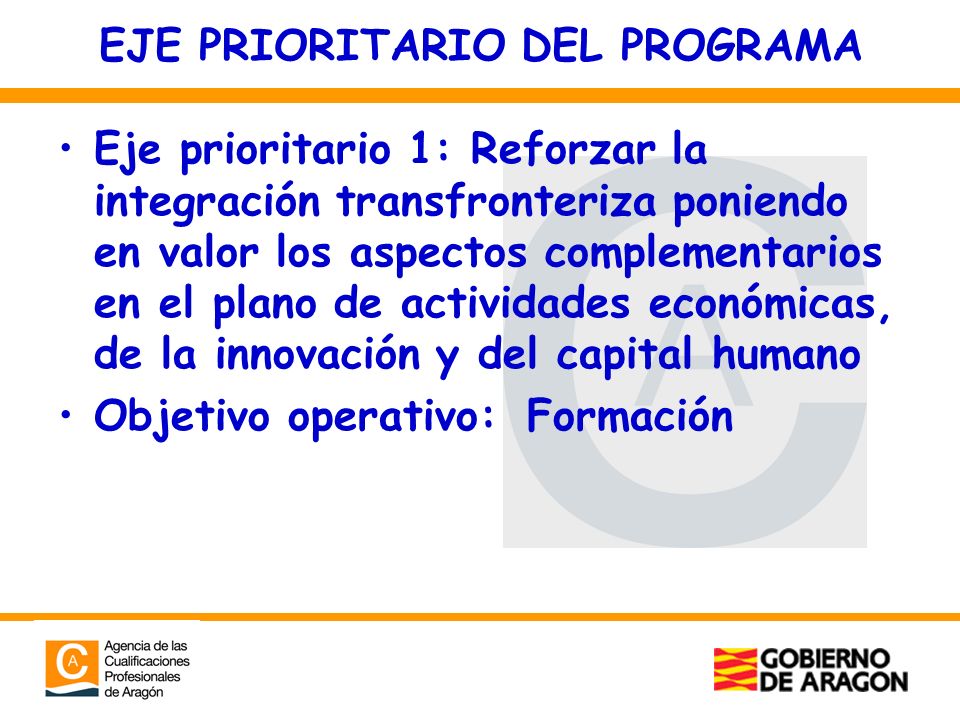 EJE PRIORITARIO DEL PROGRAMA

• Eje prioritario 1: Reforzar la integración transfronteriza poniendo en valor los aspectos complementarios en el plano de actividades económicas, de la innovación y del capital humano

• Objetivo operativo: Formación

Agencia de las Cualificaciones Profesionales de Aragón

GOBIERNO DE ARAGON